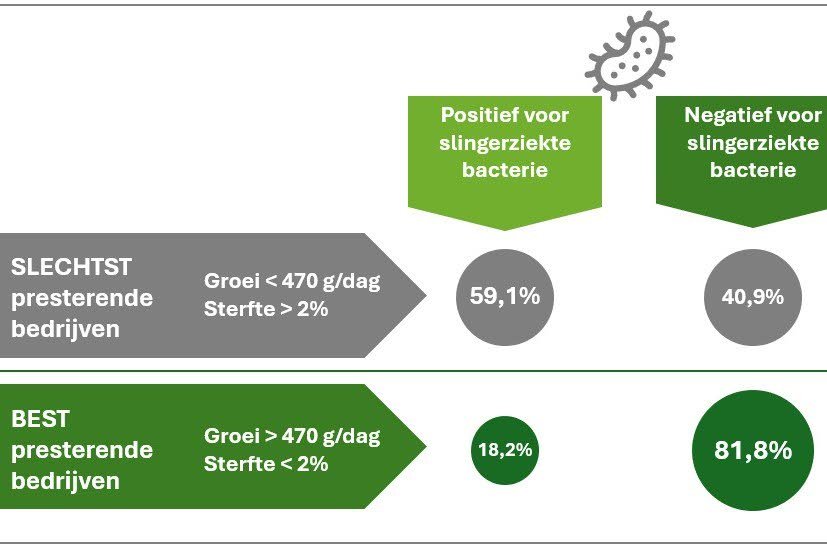 Positief voor slingerziekte bacterie

Negatief voor slingerziekte bacterie

SLECHTST presterende bedrijven

Groei < 470 g/dag
Sterfte > 2%

59,1%

40,9%

BEST presterende bedrijven

Groei > 470 g/dag
Sterfte < 2%

18,2%

81,8%